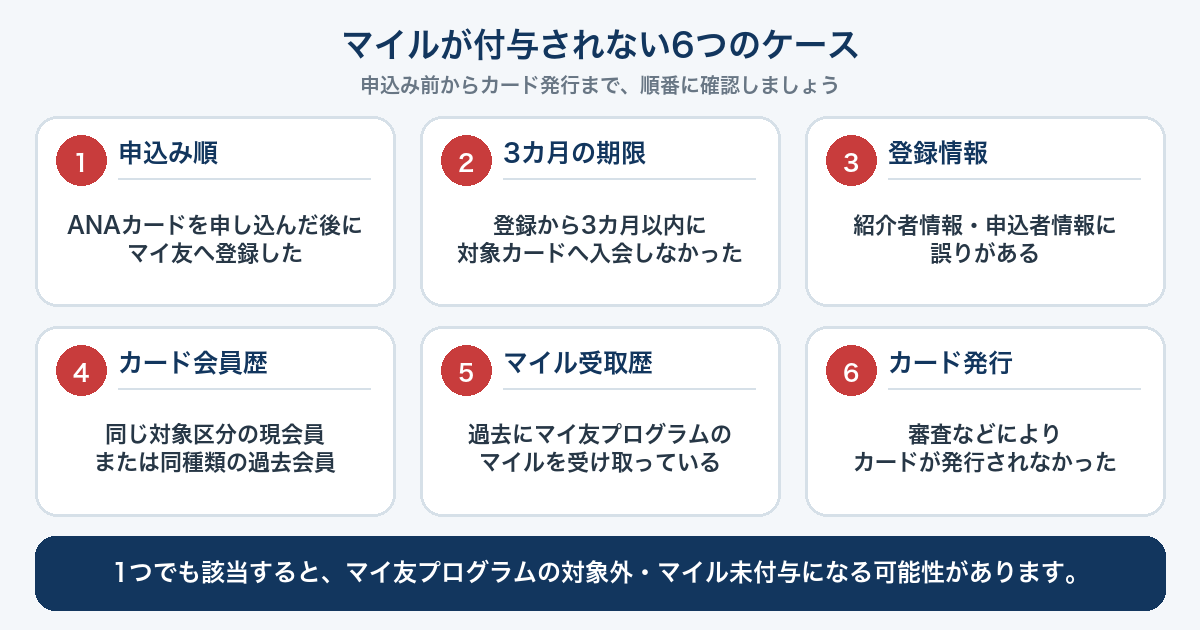 マイルが付与されない6つのケース

申込み前からカード発行まで、順番に確認しましょう

1 申込み順

ANAカードを申し込んだ後にマイ友へ登録した

2 3カ月の期限

登録から3カ月以内に対象カードへ入会しなかった

3 登録情報

紹介者情報・申込者情報に誤りがある

4 カード会員歴

同じ対象区分の現会員または同種類の過去会員

5 マイル受取歴

過去にマイ友プログラムのマイルを受け取っている

6 カード発行

審査などによりカードが発行されなかった

1つでも該当すると、マイ友プログラムの対象外・マイル未付与になる可能性があります。